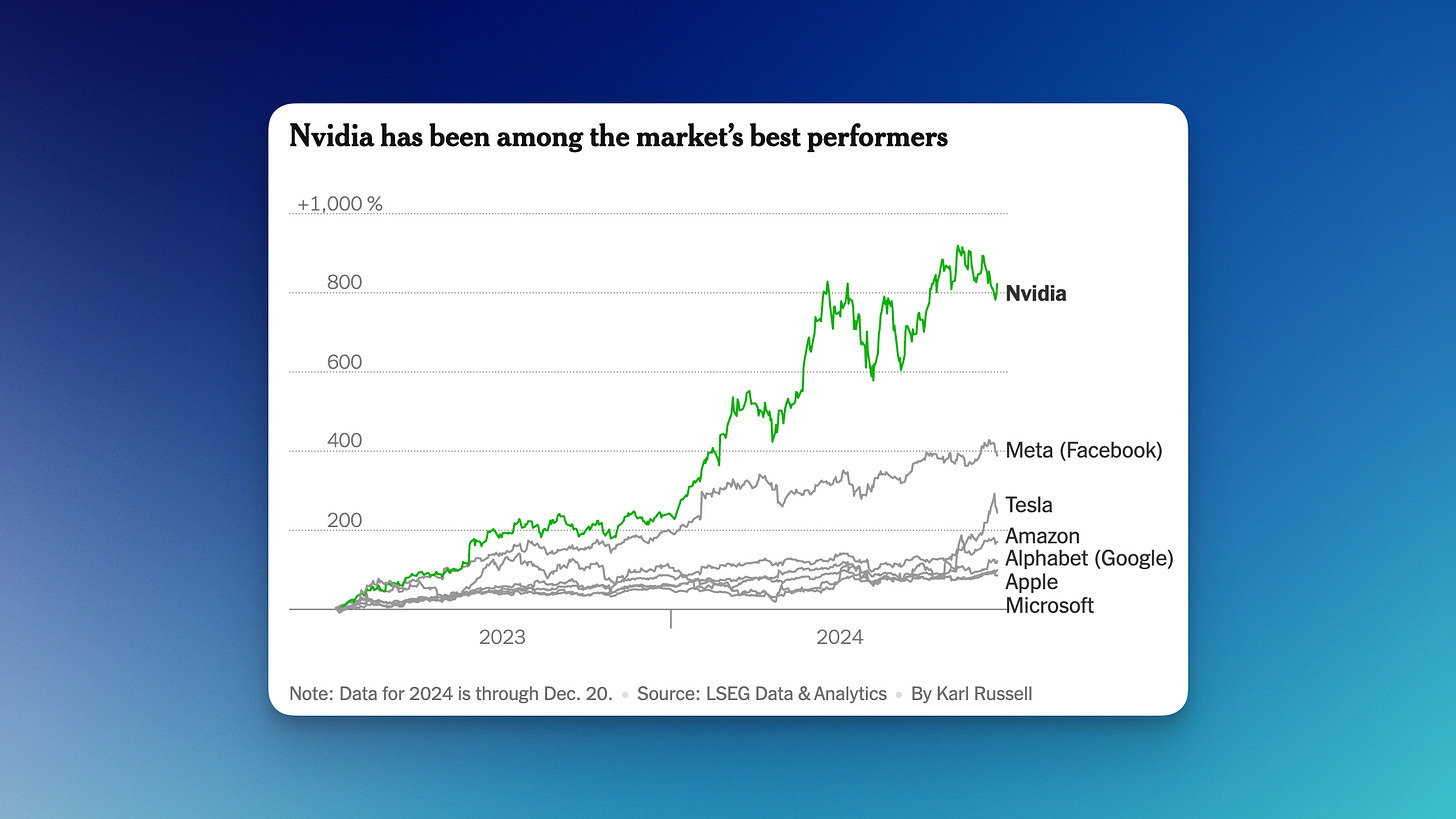 Nvidia has been among the market's best performers

+1,000 %

800

600

400

200

Nvidia

Meta (Facebook)

Tesla

Amazon

Alphabet (Google)

Apple

Microsoft

2023

2024

Note: Data for 2024 is through Dec. 20. • Source: LSEG Data & Analytics • By Karl Russell